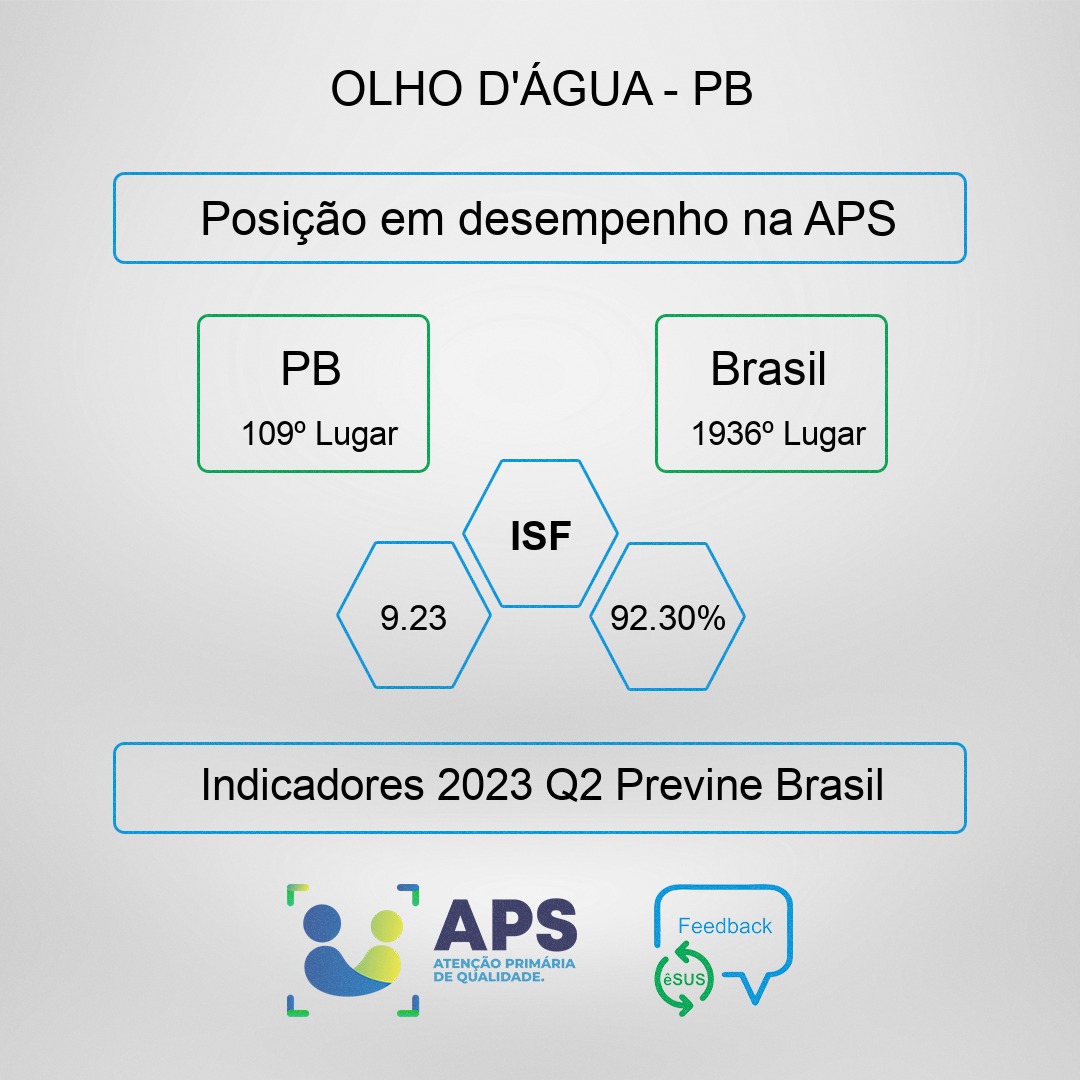 OLHO D'ÁGUA - PB

Posição em desempenho na APS

PB
109º Lugar

Brasil
1936º Lugar

ISF

9.23

92.30%

Indicadores 2023 Q2 Previne Brasil

APS
ATENÇÃO PRIMÁRIA DE QUALIDADE.

Feedback
êSUS